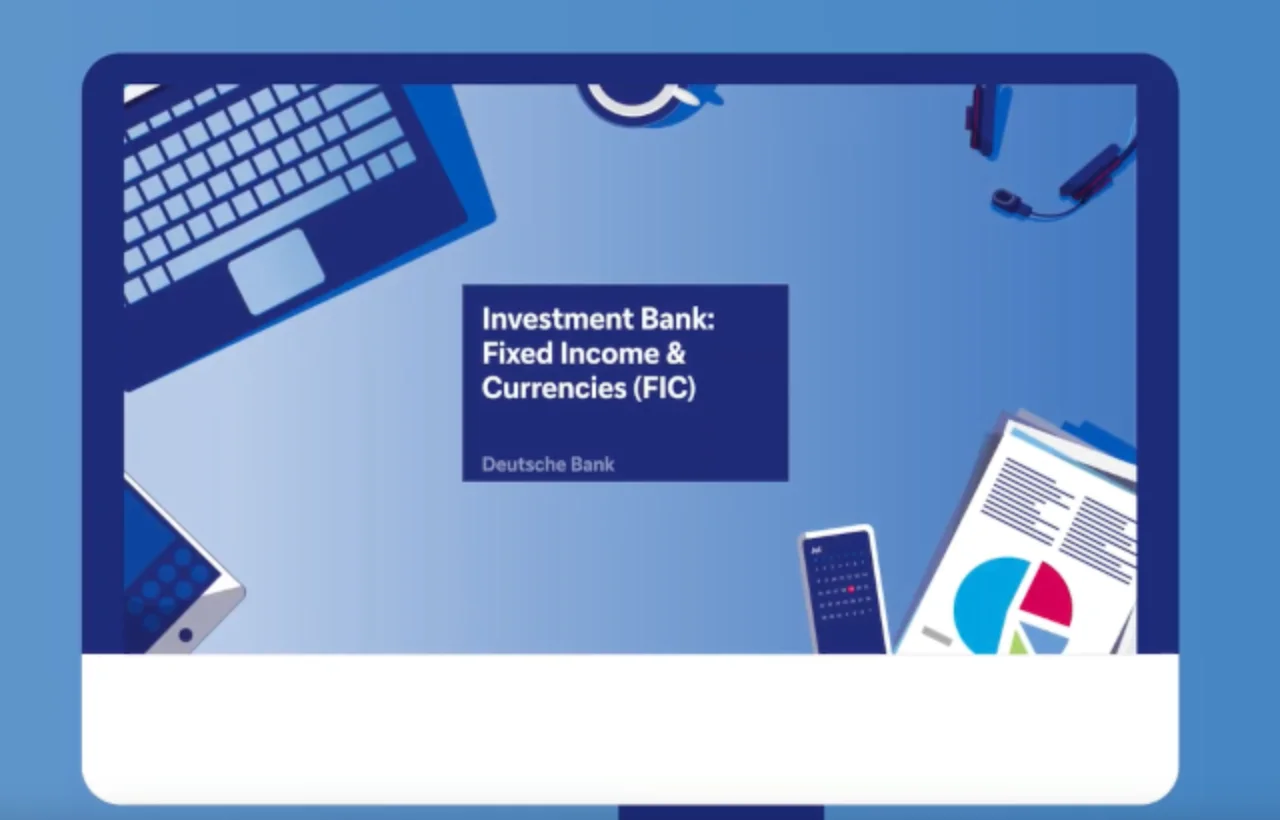 Investment Bank: Fixed Income & Currencies (FIC)

Deutsche Bank